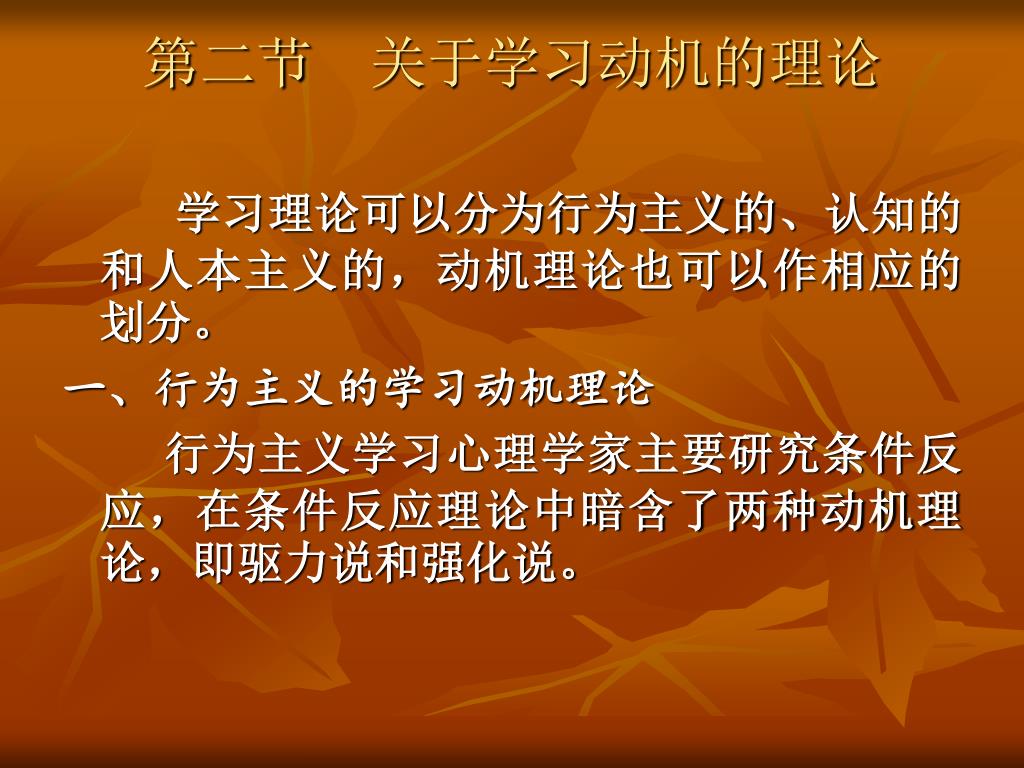 第二节　关于学习动机的理论

学习理论可以分为行为主义的、认知的和人本主义的，动机理论也可以作相应的划分。

一、行为主义的学习动机理论

行为主义学习心理学家主要研究条件反应，在条件反应理论中暗含了两种动机理论，即驱力说和强化说。